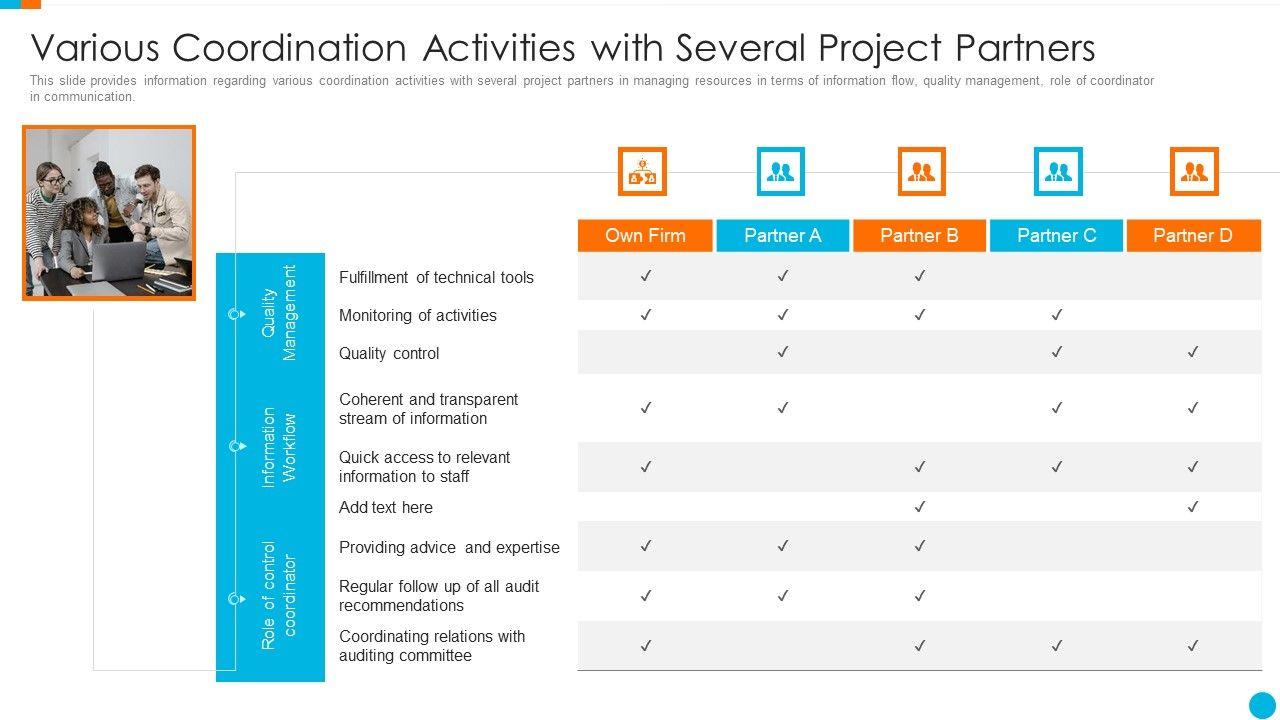 Various Coordination Activities with Several Project Partners

This slide provides information regarding various coordination activities with several project partners in managing resources in terms of information flow, quality management, role of coordinator in communication.

| | | Own Firm | Partner A | Partner B | Partner C | Partner D |
|---|---|---|---|---|---|---|
| Quality Management | Fulfillment of technical tools | ✓ | ✓ | ✓ | | |
| | Monitoring of activities | ✓ | ✓ | ✓ | ✓ | |
| | Quality control | | ✓ | | ✓ | ✓ |
| Information Workflow | Coherent and transparent stream of information | ✓ | ✓ | | ✓ | ✓ |
| | Quick access to relevant information to staff | ✓ | | ✓ | ✓ | ✓ |
| | Add text here | | | ✓ | | ✓ |
| Role of control coordinator | Providing advice and expertise | ✓ | ✓ | ✓ | | |
| | Regular follow up of all audit recommendations | ✓ | ✓ | ✓ | | |
| | Coordinating relations with auditing committee | ✓ | | ✓ | ✓ | ✓ |